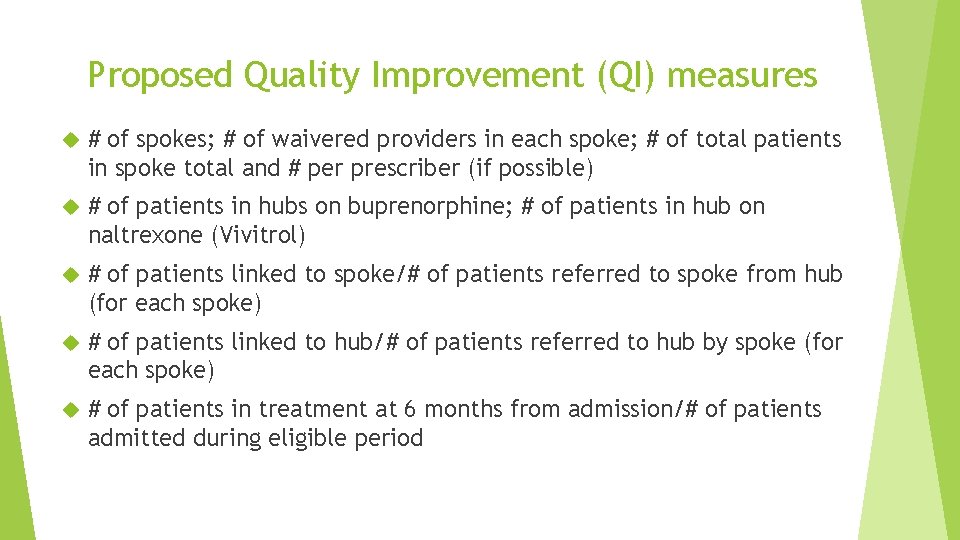 Proposed Quality Improvement (QI) measures

# of spokes; # of waivered providers in each spoke; # of total patients in spoke total and # per prescriber (if possible)

# of patients in hubs on buprenorphine; # of patients in hub on naltrexone (Vivitrol)

# of patients linked to spoke/# of patients referred to spoke from hub (for each spoke)

# of patients linked to hub/# of patients referred to hub by spoke (for each spoke)

# of patients in treatment at 6 months from admission/# of patients admitted during eligible period